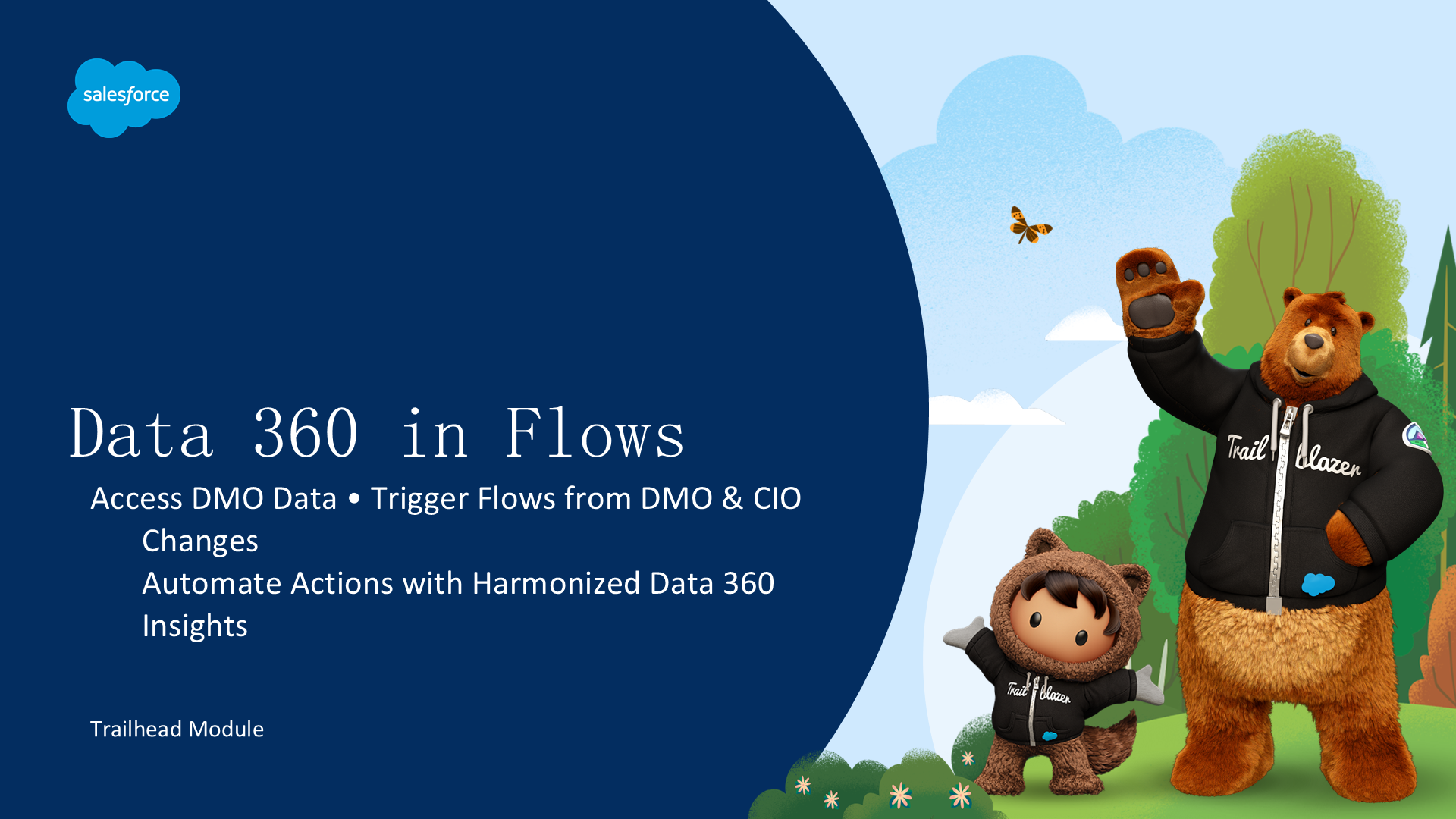 salesforce

Data 360 in Flows

Access DMO Data • Trigger Flows from DMO & CIO Changes
Automate Actions with Harmonized Data 360 Insights

Trailhead Module

Trail blazer

Trail blazer